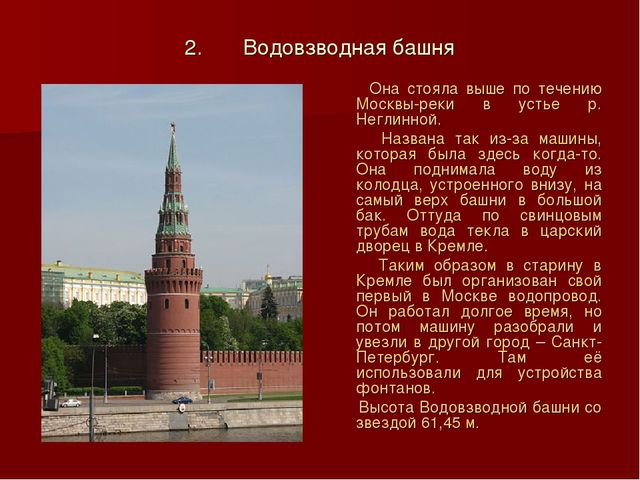 2. Водовзводная башня

Она стояла выше по течению Москвы-реки в устье р. Неглинной.

Названа так из-за машины, которая была здесь когда-то. Она поднимала воду из колодца, устроенного внизу, на самый верх башни в большой бак. Оттуда по свинцовым трубам вода текла в царский дворец в Кремле.

Таким образом в старину в Кремле был организован свой первый в Москве водопровод. Он работал долгое время, но потом машину разобрали и увезли в другой город – Санкт-Петербург. Там её использовали для устройства фонтанов.

Высота Водовзводной башни со звездой 61,45 м.